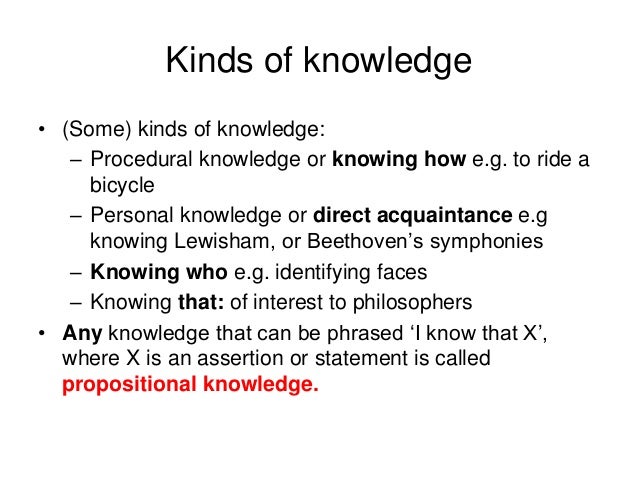 Kinds of knowledge

• (Some) kinds of knowledge:
– Procedural knowledge or knowing how e.g. to ride a bicycle
– Personal knowledge or direct acquaintance e.g knowing Lewisham, or Beethoven's symphonies
– Knowing who e.g. identifying faces
– Knowing that: of interest to philosophers
• Any knowledge that can be phrased 'I know that X', where X is an assertion or statement is called propositional knowledge.